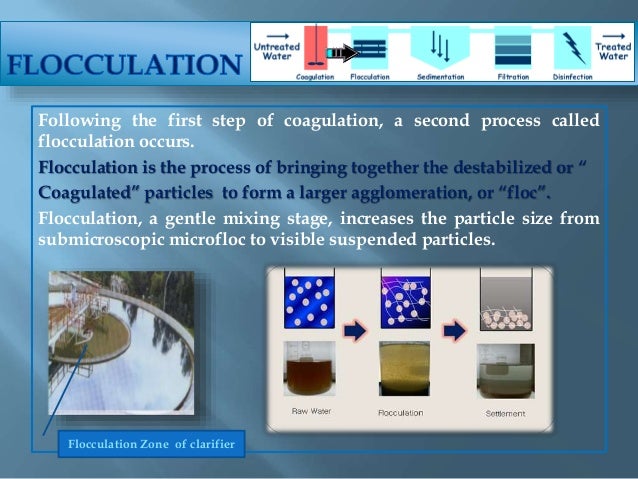 FLOCCULATION

Untreated Water

Coagulation Flocculation Sedimentation Filtration Disinfection

Treated Water

Following the first step of coagulation, a second process called flocculation occurs.

Flocculation is the process of bringing together the destabilized or " Coagulated" particles to form a larger agglomeration, or "floc".

Flocculation, a gentle mixing stage, increases the particle size from submicroscopic microfloc to visible suspended particles.

Raw Water

Flocculation

Settlement

Flocculation Zone of clarifier